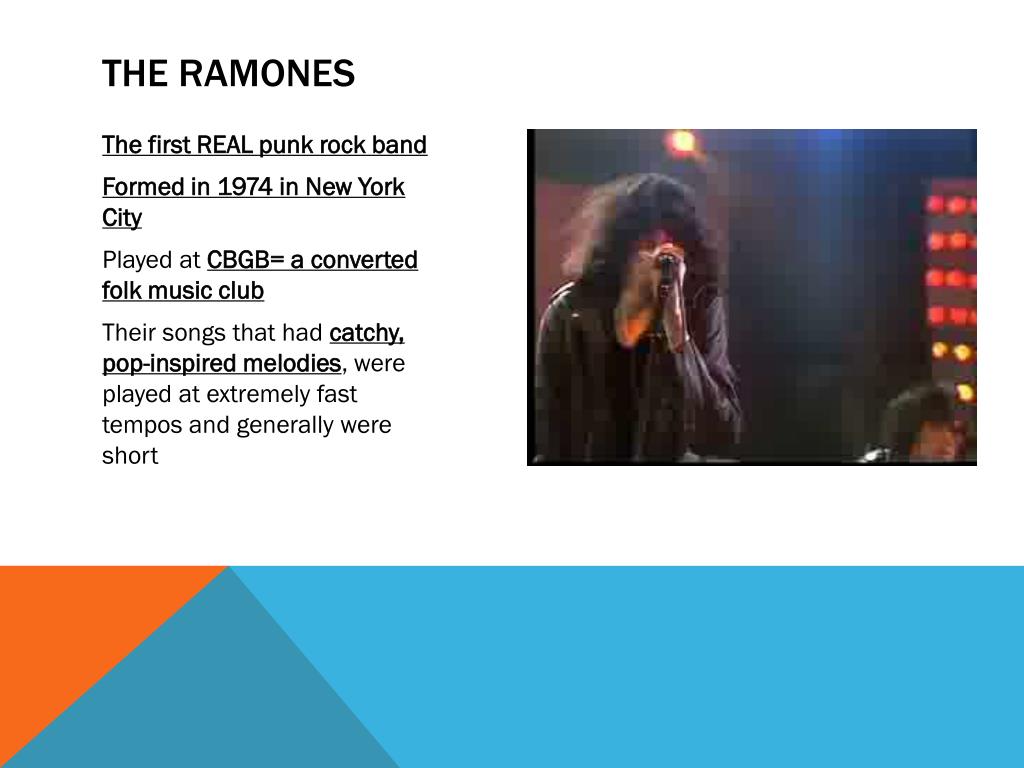 THE RAMONES

The first REAL punk rock band

Formed in 1974 in New York City

Played at CBGB= a converted folk music club

Their songs that had catchy, pop-inspired melodies, were played at extremely fast tempos and generally were short